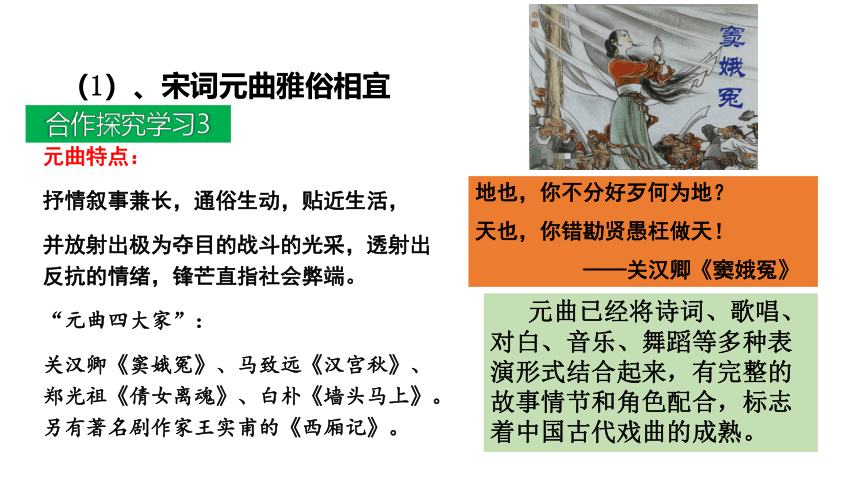 （1）、宋词元曲雅俗相宜

合作探究学习3

元曲特点：

抒情叙事兼长，通俗生动，贴近生活，

并放射出极为夺目的战斗的光采，透射出反抗的情绪，锋芒直指社会弊端。

“元曲四大家”：

关汉卿《窦娥冤》、马致远《汉宫秋》、郑光祖《倩女离魂》、白朴《墙头马上》。另有著名剧作家王实甫的《西厢记》。

窦娥冤

地也，你不分好歹何为地？

天也，你错勘贤愚枉做天！

——关汉卿《窦娥冤》

元曲已经将诗词、歌唱、对白、音乐、舞蹈等多种表演形式结合起来，有完整的故事情节和角色配合，标志着中国古代戏曲的成熟。